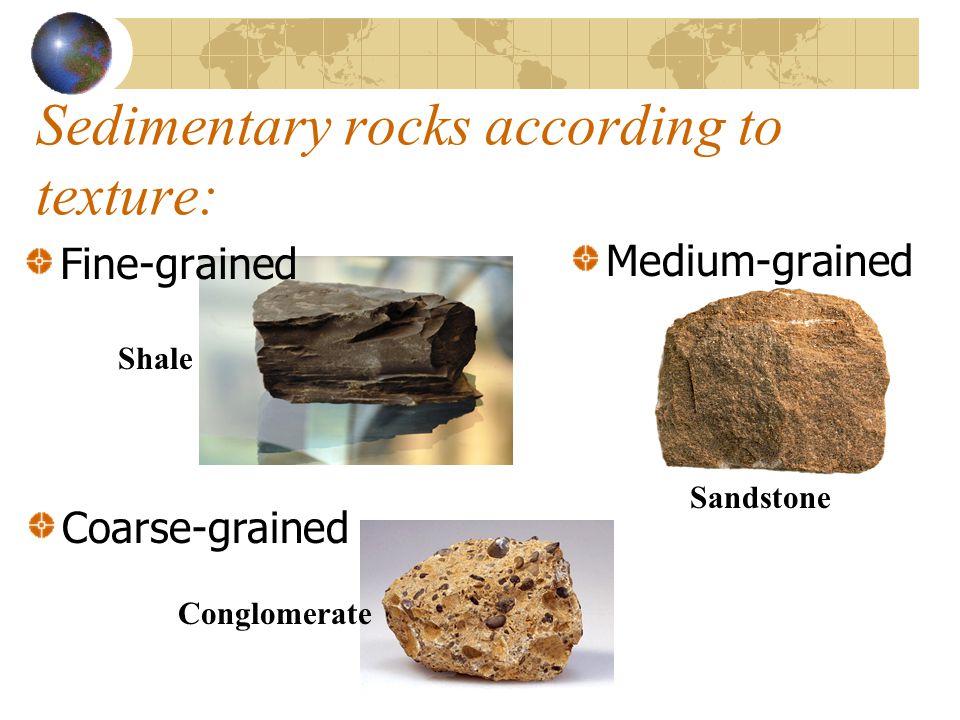 Sedimentary rocks according to texture:

Fine-grained

Shale

Medium-grained

Sandstone

Coarse-grained

Conglomerate